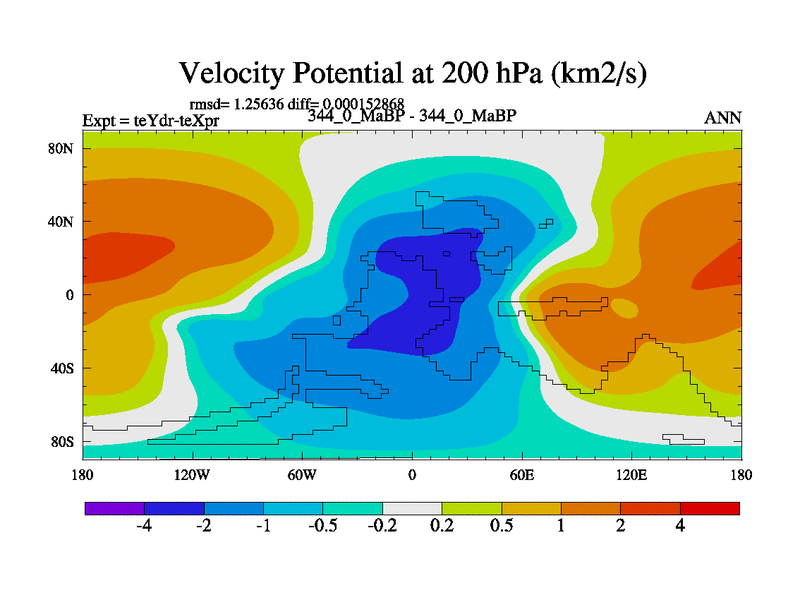 Velocity Potential at 200 hPa (km2/s)

rmsd= 1.25636 diff= 0.000152868

Expt = teYdr-teXpr

344_0_MaBP - 344_0_MaBP

ANN

80N
40N
0
40S
80S

180 120W 60W 0 60E 120E 180

-4 -2 -1 -0.5 -0.2 0.2 0.5 1 2 4